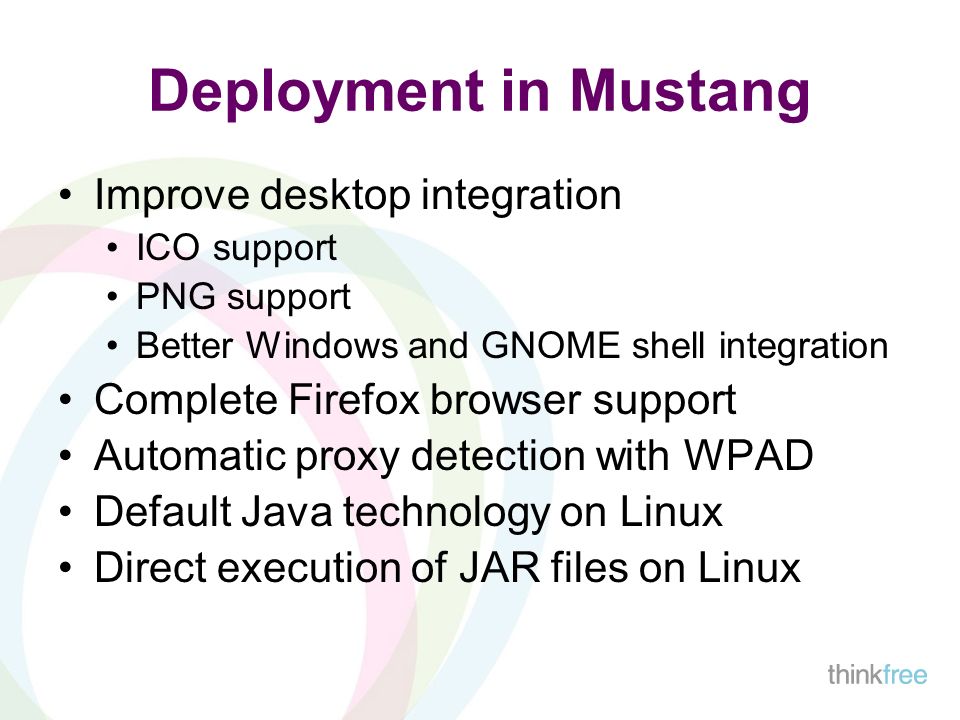 Deployment in Mustang

• Improve desktop integration
  • ICO support
  • PNG support
  • Better Windows and GNOME shell integration
• Complete Firefox browser support
• Automatic proxy detection with WPAD
• Default Java technology on Linux
• Direct execution of JAR files on Linux

thinkfree